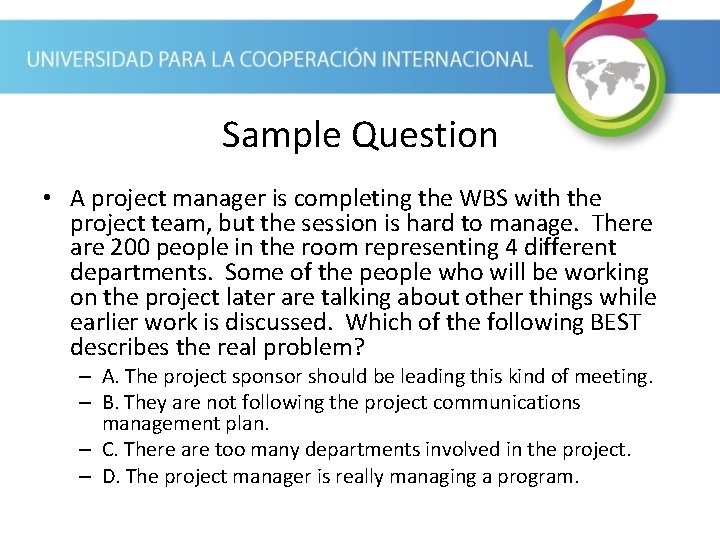 UNIVERSIDAD PARA LA COOPERACIÓN INTERNACIONAL

Sample Question

• A project manager is completing the WBS with the project team, but the session is hard to manage. There are 200 people in the room representing 4 different departments. Some of the people who will be working on the project later are talking about other things while earlier work is discussed. Which of the following BEST describes the real problem?
– A. The project sponsor should be leading this kind of meeting.
– B. They are not following the project communications management plan.
– C. There are too many departments involved in the project.
– D. The project manager is really managing a program.